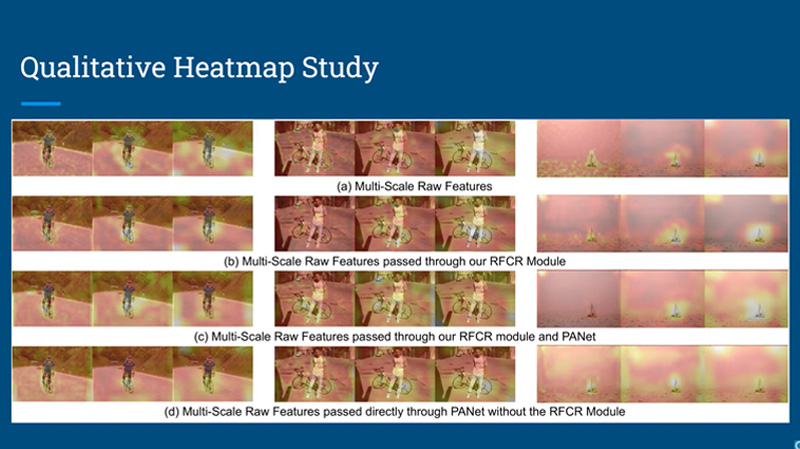 Qualitative Heatmap Study

(a) Multi-Scale Raw Features

(b) Multi-Scale Raw Features passed through our RFCR Module

(c) Multi-Scale Raw Features passed through our RFCR module and PANet

(d) Multi-Scale Raw Features passed directly through PANet without the RFCR Module